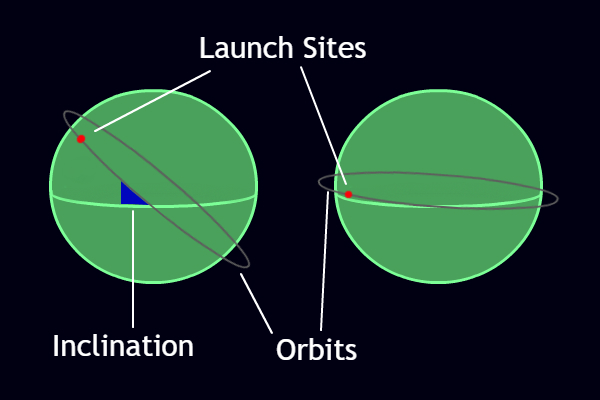 Launch Sites

Inclination

Orbits